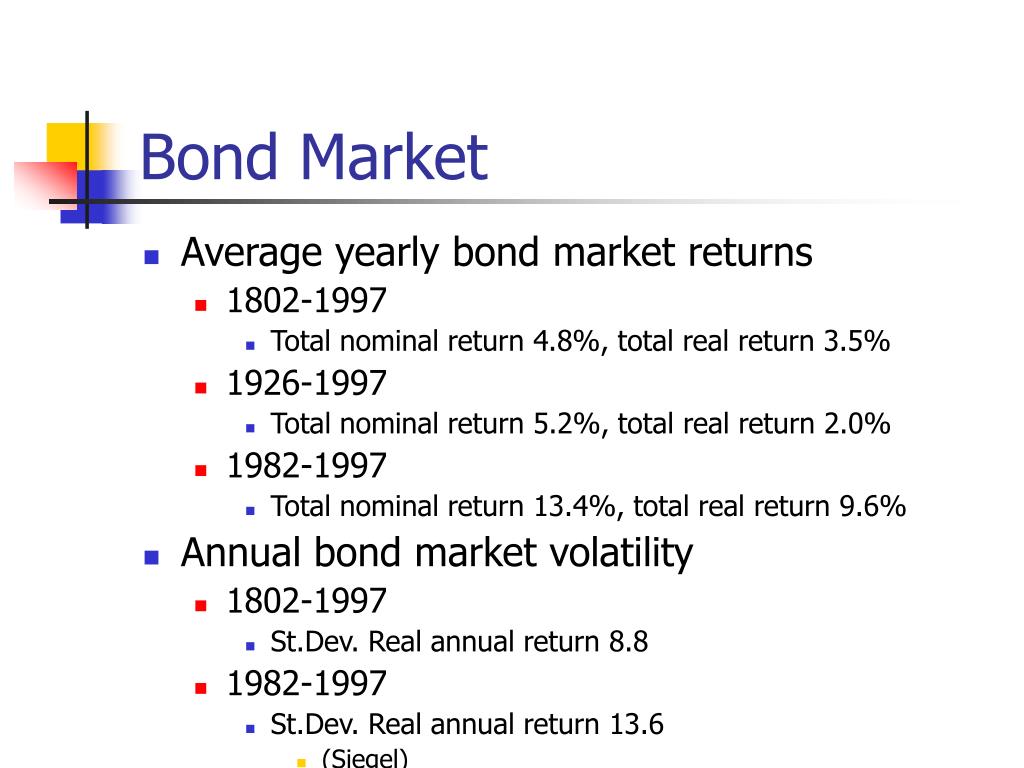 Bond Market

Average yearly bond market returns

1802-1997

Total nominal return 4.8%, total real return 3.5%

1926-1997

Total nominal return 5.2%, total real return 2.0%

1982-1997

Total nominal return 13.4%, total real return 9.6%

Annual bond market volatility

1802-1997

St.Dev. Real annual return 8.8

1982-1997

St.Dev. Real annual return 13.6

(Siegel)